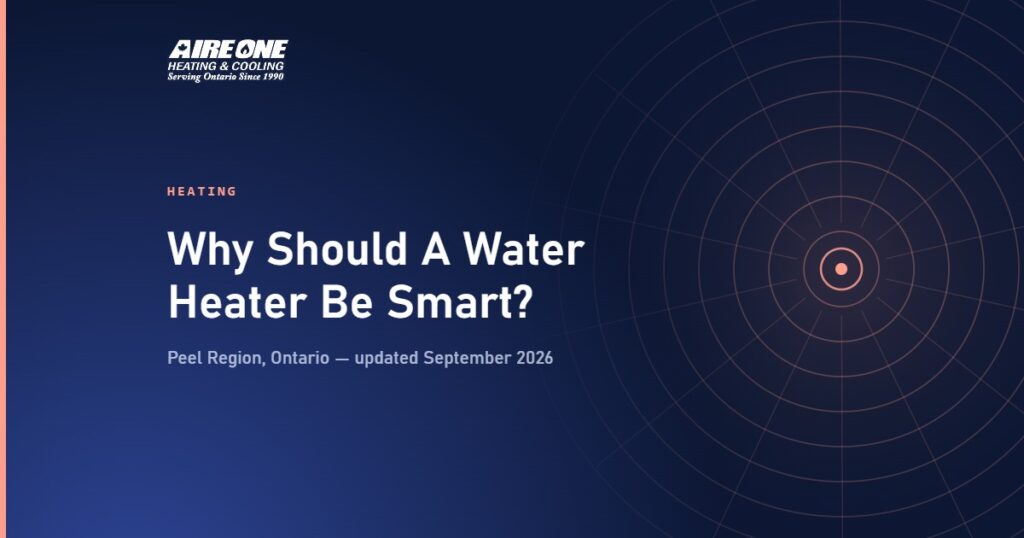 AIRE ONE
HEATING & COOLING
Serving Ontario Since 1990

HEATING

Why Should A Water Heater Be Smart?

Peel Region, Ontario — updated September 2026